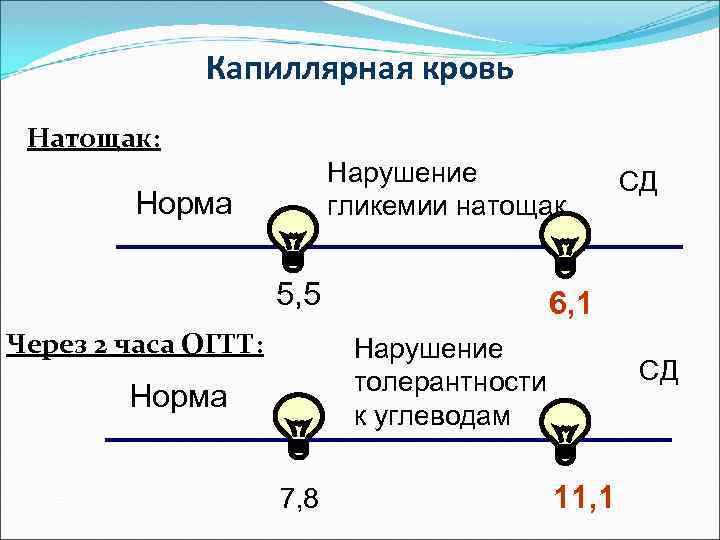 Капиллярная кровь

Натощак:

Норма

Нарушение гликемии натощак

СД

5,5

6,1

Через 2 часа ОГТТ:

Норма

Нарушение толерантности к углеводам

СД

7,8

11,1